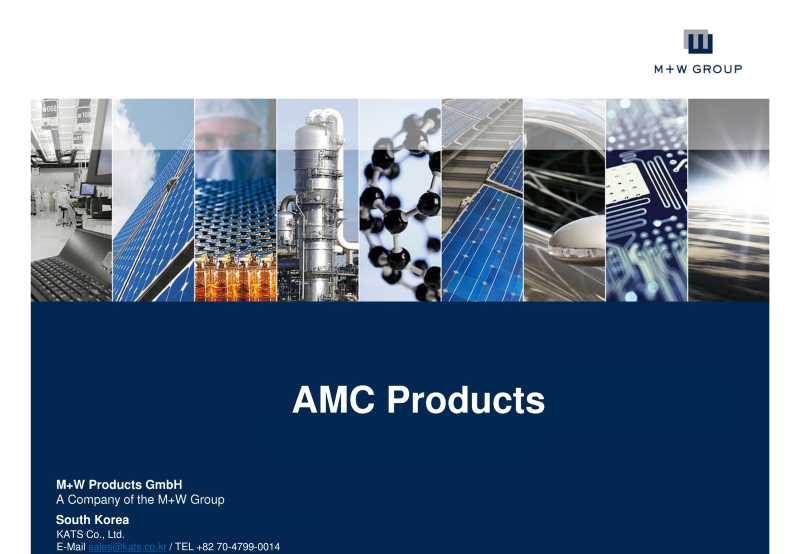 M+W GROUP

AMC Products

M+W Products GmbH
A Company of the M+W Group

South Korea
KATS Co., Ltd.
E-Mail sales@kats.co.kr / TEL +82 70-4799-0014